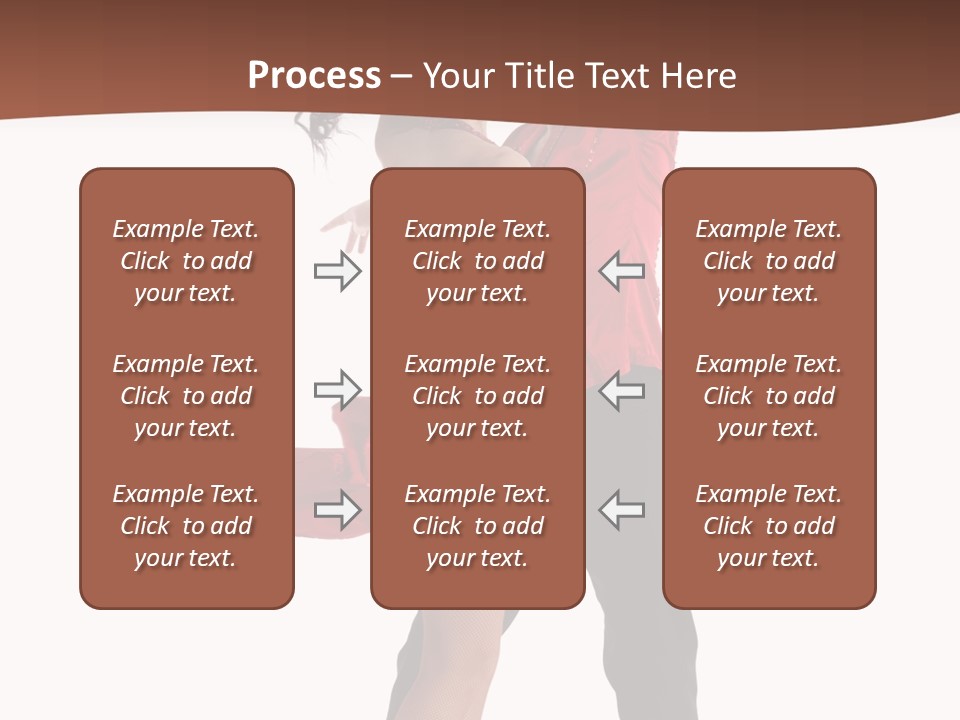 Process – Your Title Text Here

Example Text. Click to add your text.

Example Text. Click to add your text.

Example Text. Click to add your text.

Example Text. Click to add your text.

Example Text. Click to add your text.

Example Text. Click to add your text.

Example Text. Click to add your text.

Example Text. Click to add your text.

Example Text. Click to add your text.